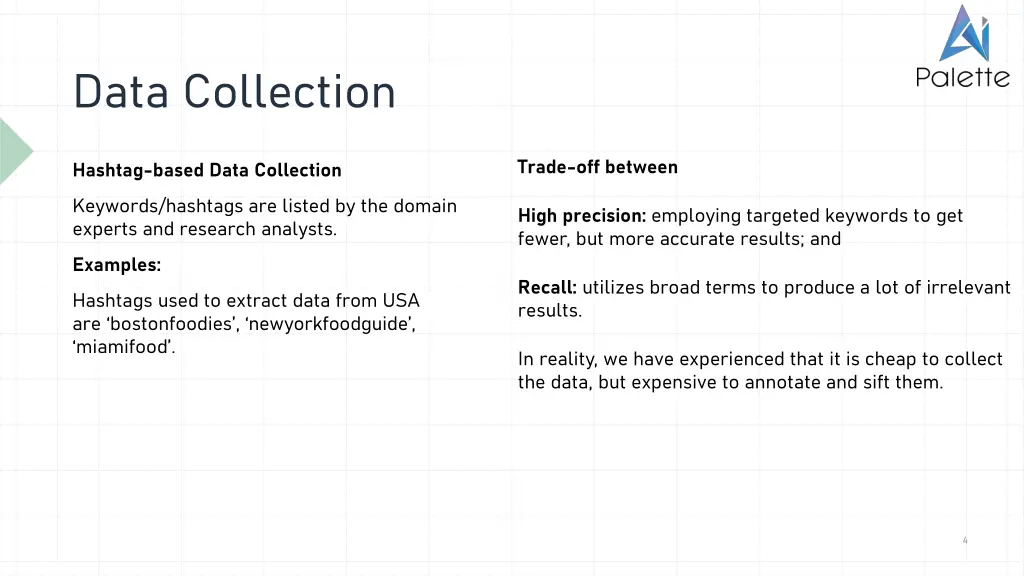 Palette

Data Collection

Hashtag-based Data Collection

Keywords/hashtags are listed by the domain experts and research analysts.

Examples:

Hashtags used to extract data from USA are ‘bostonfoodies’, ‘newyorkfoodguide’, ‘miamifood’.

Trade-off between

High precision: employing targeted keywords to get fewer, but more accurate results; and

Recall: utilizes broad terms to produce a lot of irrelevant results.

In reality, we have experienced that it is cheap to collect the data, but expensive to annotate and sift them.

4